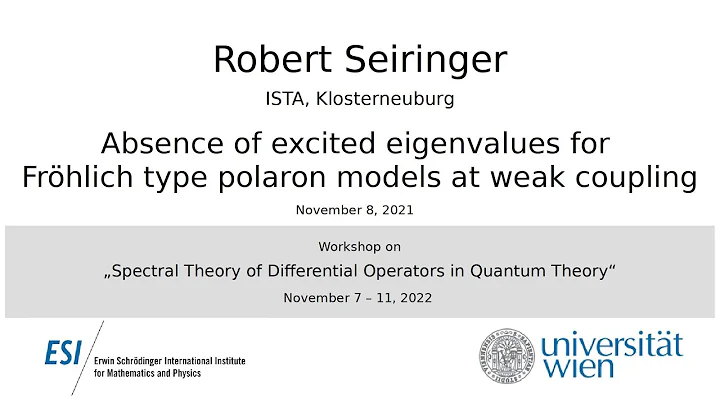 Robert Seiringer

ISTA, Klosterneuburg

Absence of excited eigenvalues for Fröhlich type polaron models at weak coupling

November 8, 2021

Workshop on

„Spectral Theory of Differential Operators in Quantum Theory“

November 7 – 11, 2022

ESI Erwin Schrödinger International Institute for Mathematics and Physics

universität wien